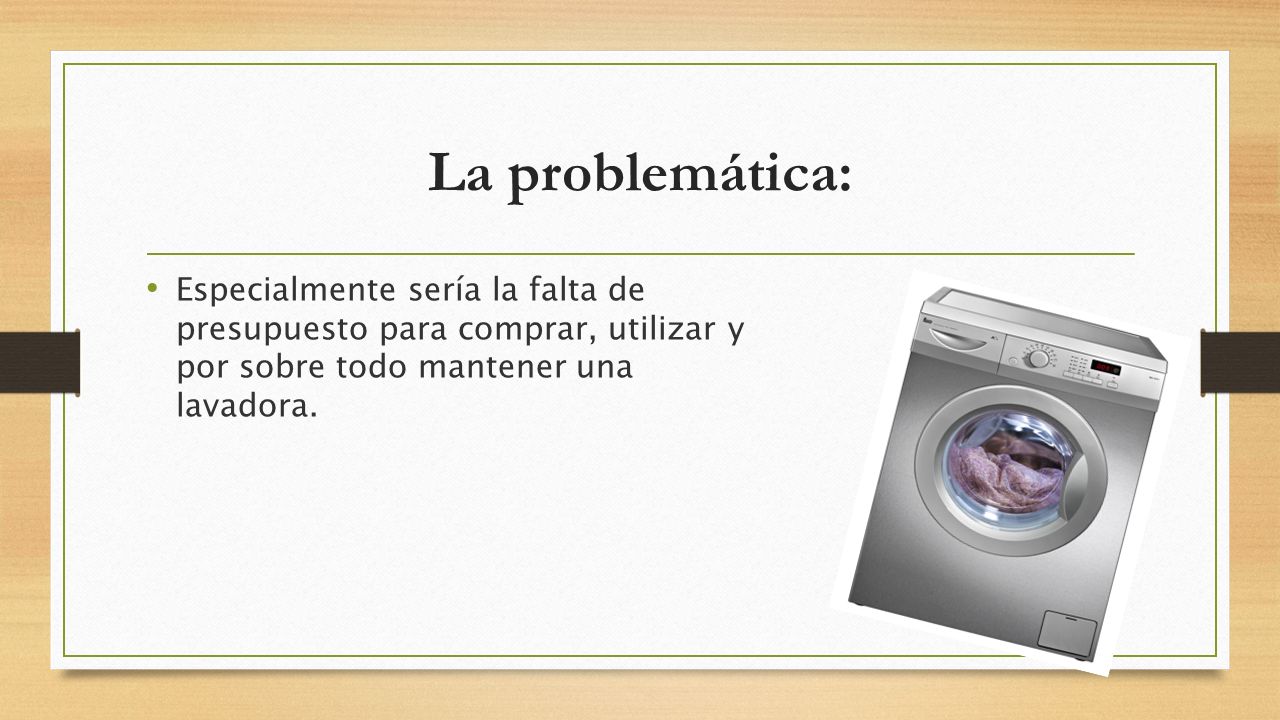 La problemática:

• Especialmente sería la falta de presupuesto para comprar, utilizar y por sobre todo mantener una lavadora.